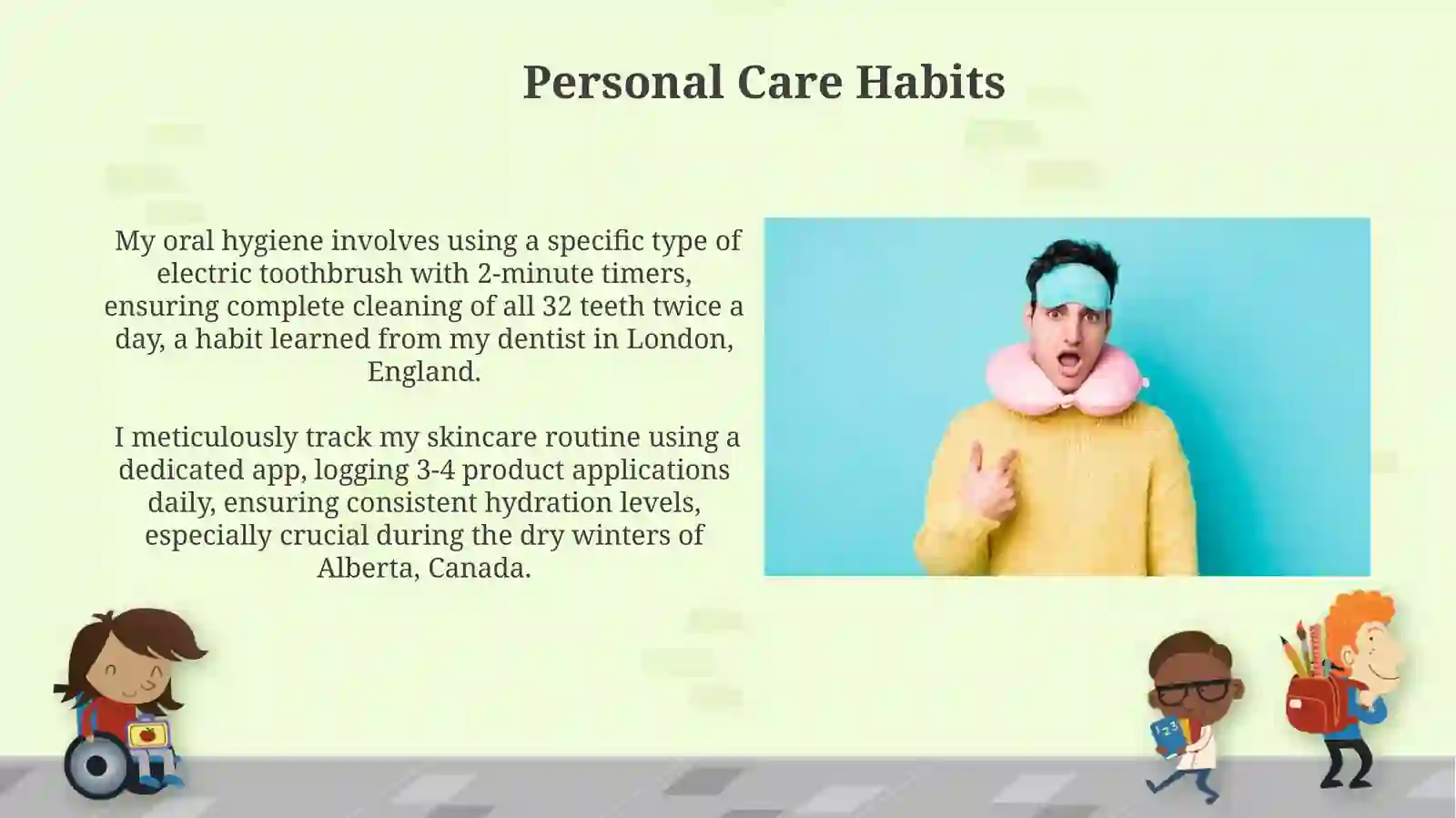 Personal Care Habits

My oral hygiene involves using a specific type of electric toothbrush with 2-minute timers, ensuring complete cleaning of all 32 teeth twice a day, a habit learned from my dentist in London, England.

I meticulously track my skincare routine using a dedicated app, logging 3-4 product applications daily, ensuring consistent hydration levels, especially crucial during the dry winters of Alberta, Canada.

123